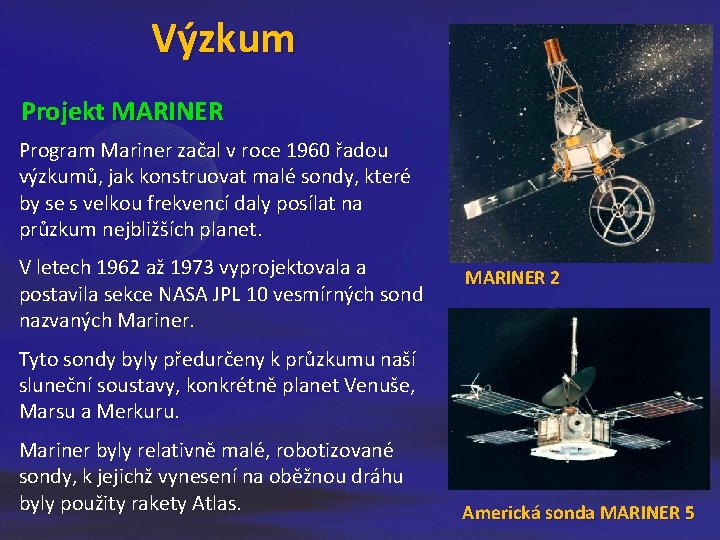 Výzkum

Projekt MARINER

Program Mariner začal v roce 1960 řadou výzkumů, jak konstruovat malé sondy, které by se s velkou frekvencí daly posílat na průzkum nejbližších planet.

V letech 1962 až 1973 vyprojektovala a postavila sekce NASA JPL 10 vesmírných sond nazvaných Mariner.

Tyto sondy byly předurčeny k průzkumu naší sluneční soustavy, konkrétně planet Venuše, Marsu a Merkuru.

Mariner byly relativně malé, robotizované sondy, k jejichž vynesení na oběžnou dráhu byly použity rakety Atlas.

MARINER 2

Americká sonda MARINER 5